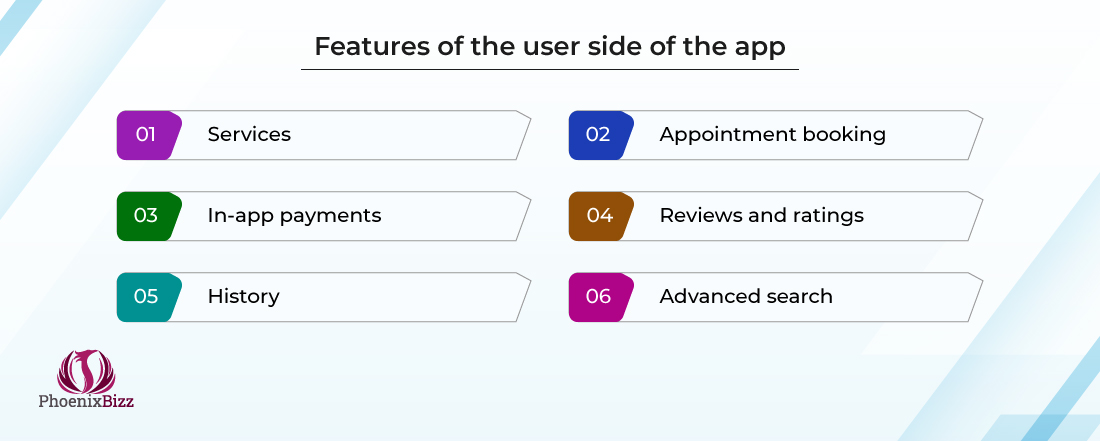 Features of the user side of the app

01 Services

02 Appointment booking

03 In-app payments

04 Reviews and ratings

05 History

06 Advanced search

PhoenixBizz